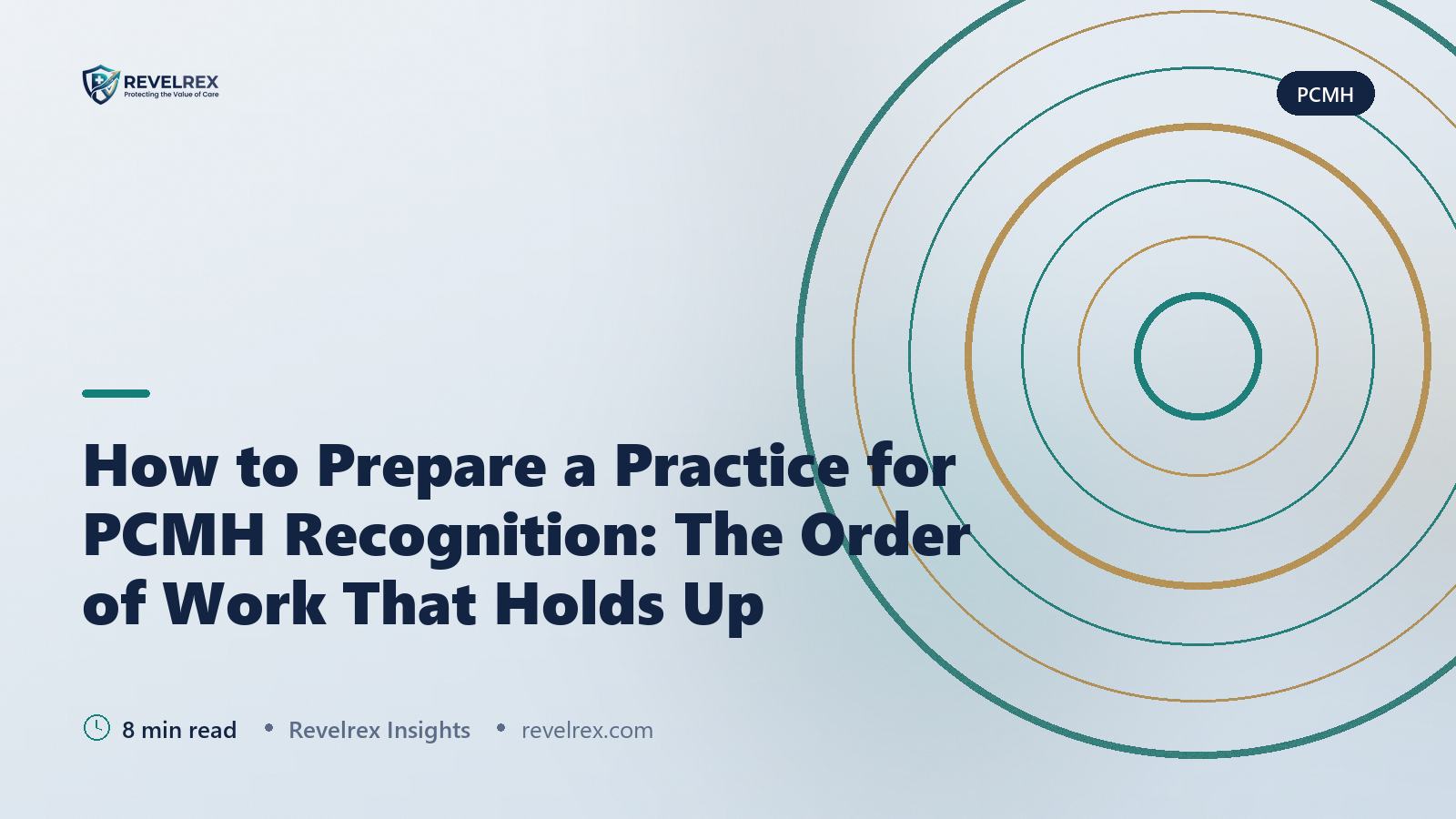 REVELREX
Protecting the Value of Care

PCMH

How to Prepare a Practice for PCMH Recognition: The Order of Work That Holds Up

8 min read • Revelrex Insights • revelrex.com